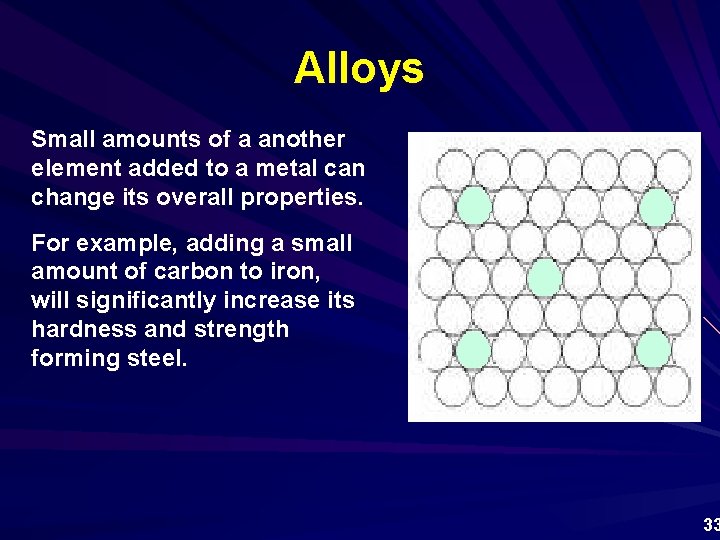 Alloys

Small amounts of a another element added to a metal can change its overall properties.

For example, adding a small amount of carbon to iron, will significantly increase its hardness and strength forming steel.

33